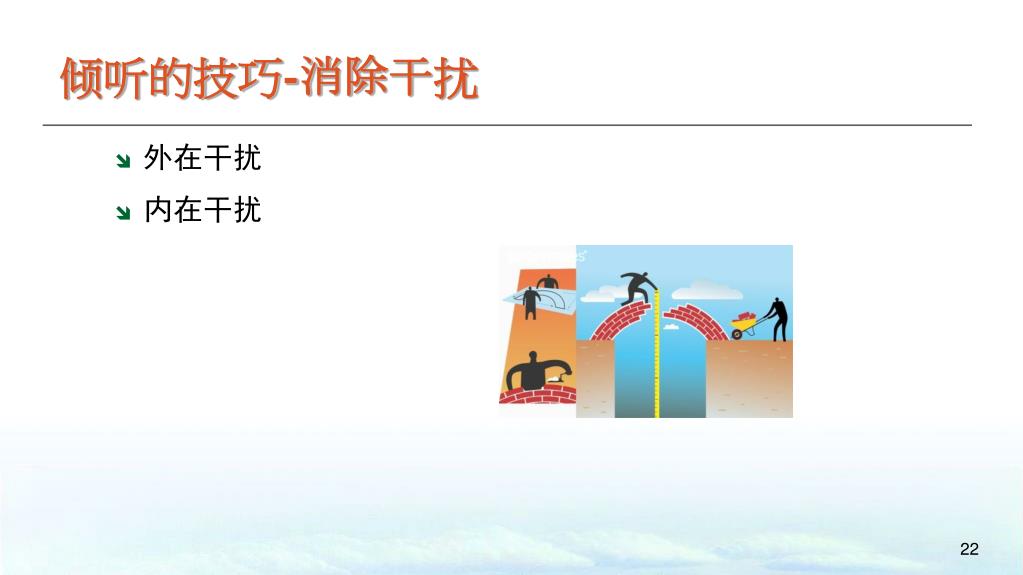 倾听的技巧-消除干扰

外在干扰

内在干扰

22